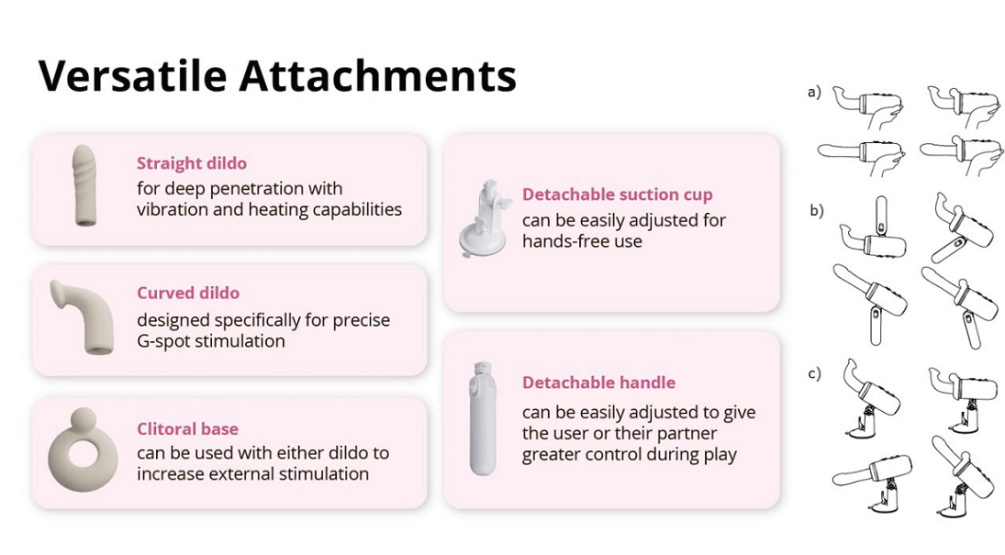 Versatile Attachments

Straight dildo
for deep penetration with vibration and heating capabilities

Curved dildo
designed specifically for precise G-spot stimulation

Clitoral base
can be used with either dildo to increase external stimulation

Detachable suction cup
can be easily adjusted for hands-free use

Detachable handle
can be easily adjusted to give the user or their partner greater control during play

a)

b)

c)